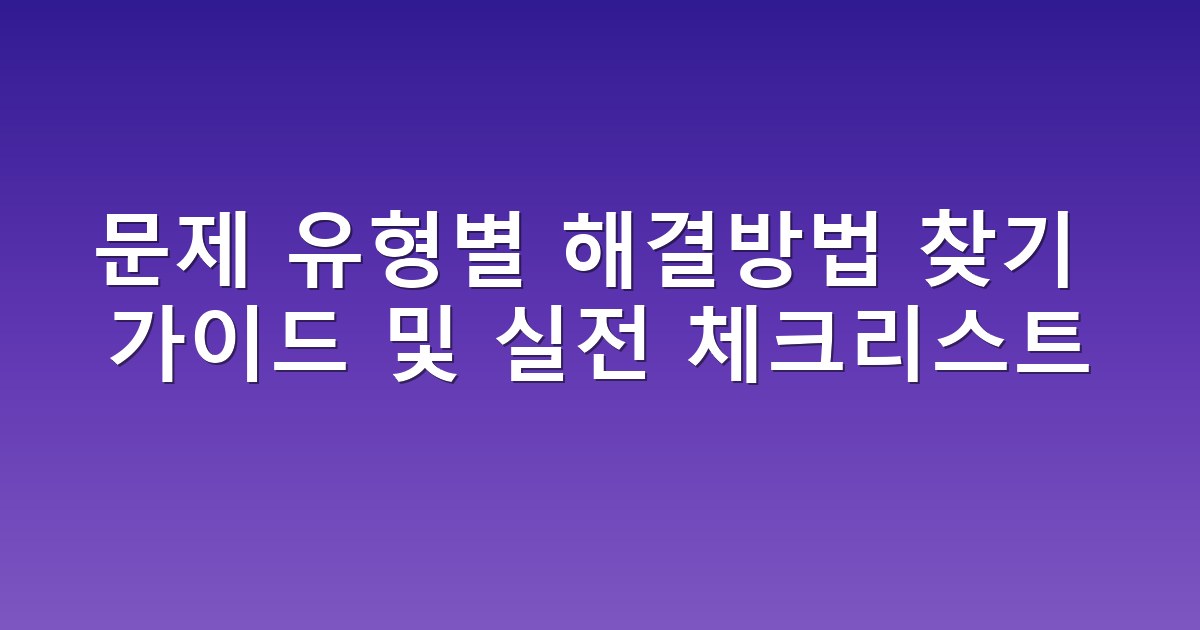 문제 유형별 해결방법 찾기
가이드 및 실전 체크리스트